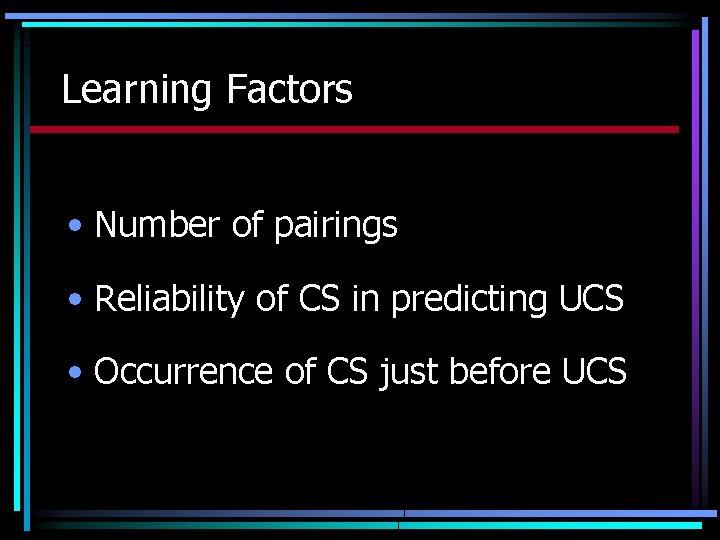 Learning Factors

• Number of pairings

• Reliability of CS in predicting UCS

• Occurrence of CS just before UCS